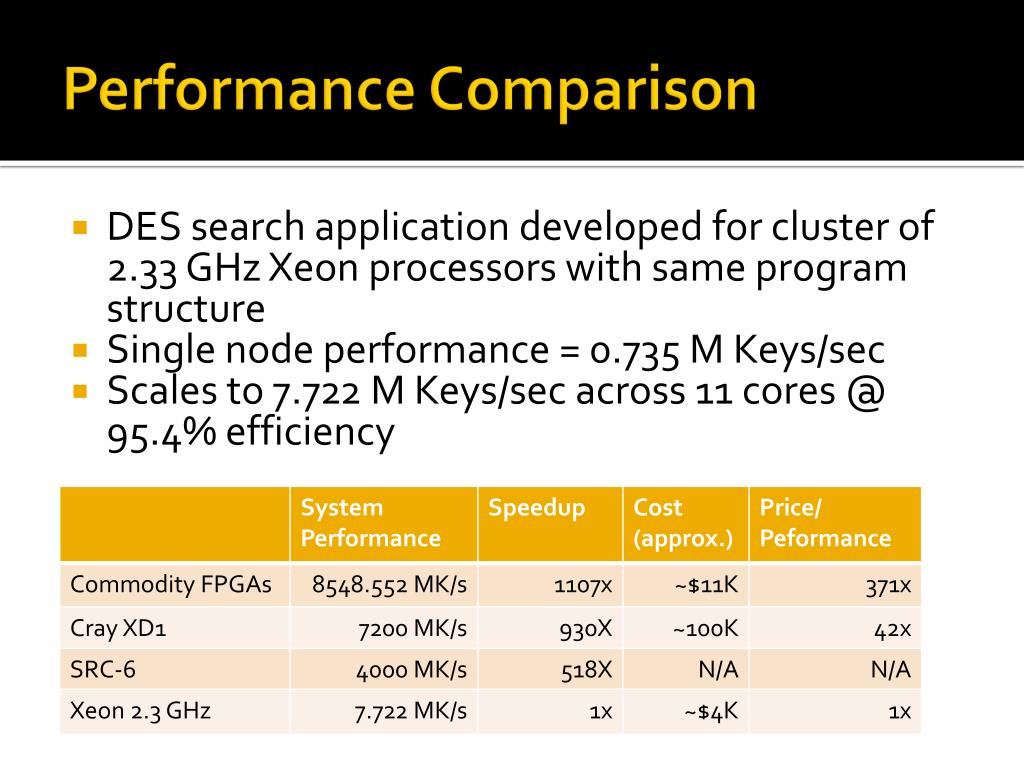 Performance Comparison

DES search application developed for cluster of 2.33 GHz Xeon processors with same program structure

Single node performance = 0.735 M Keys/sec

Scales to 7.722 M Keys/sec across 11 cores @ 95.4% efficiency

| | System Performance | Speedup | Cost (approx.) | Price/ Peformance |
|---|---|---|---|---|
| Commodity FPGAs | 8548.552 MK/s | 1107x | ~$11K | 371x |
| Cray XD1 | 7200 MK/s | 930X | ~100K | 42x |
| SRC-6 | 4000 MK/s | 518X | N/A | N/A |
| Xeon 2.3 GHz | 7.722 MK/s | 1x | ~$4K | 1x |